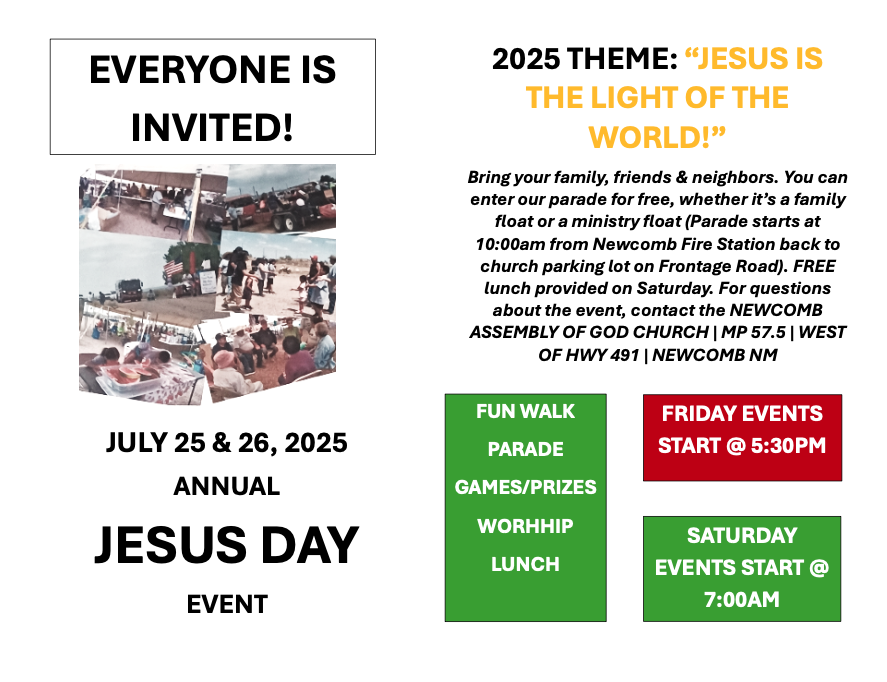 EVERYONE IS INVITED!

JULY 25 & 26, 2025

ANNUAL

JESUS DAY

EVENT

2025 THEME: “JESUS IS THE LIGHT OF THE WORLD!”

Bring your family, friends & neighbors. You can enter our parade for free, whether it’s a family float or a ministry float (Parade starts at 10:00am from Newcomb Fire Station back to church parking lot on Frontage Road). FREE lunch provided on Saturday. For questions about the event, contact the NEWCOMB ASSEMBLY OF GOD CHURCH | MP 57.5 | WEST OF HWY 491 | NEWCOMB NM

FUN WALK
PARADE
GAMES/PRIZES
WORHHIP
LUNCH

FRIDAY EVENTS START @ 5:30PM

SATURDAY EVENTS START @ 7:00AM